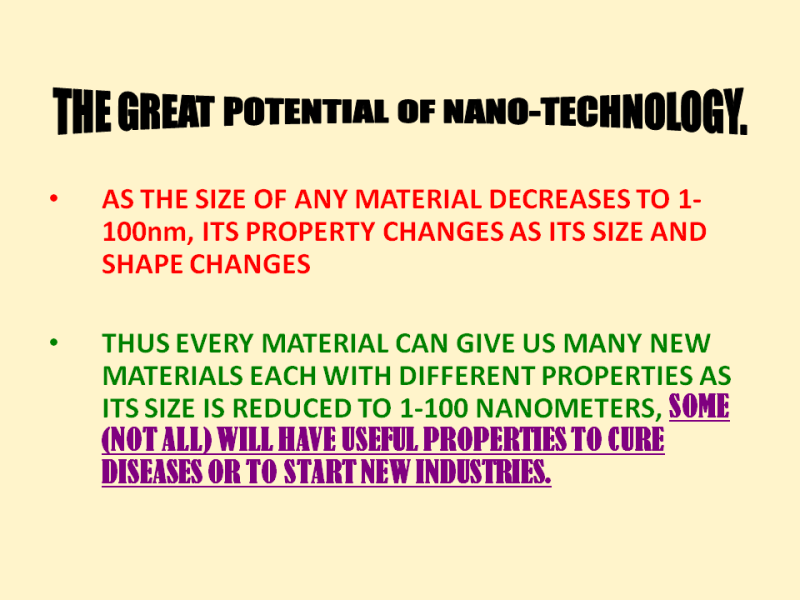 THE GREAT POTENTIAL OF NANO-TECHNOLOGY.

• AS THE SIZE OF ANY MATERIAL DECREASES TO 1-100nm, ITS PROPERTY CHANGES AS ITS SIZE AND SHAPE CHANGES

• THUS EVERY MATERIAL CAN GIVE US MANY NEW MATERIALS EACH WITH DIFFERENT PROPERTIES AS ITS SIZE IS REDUCED TO 1-100 NANOMETERS, SOME (NOT ALL) WILL HAVE USEFUL PROPERTIES TO CURE DISEASES OR TO START NEW INDUSTRIES.